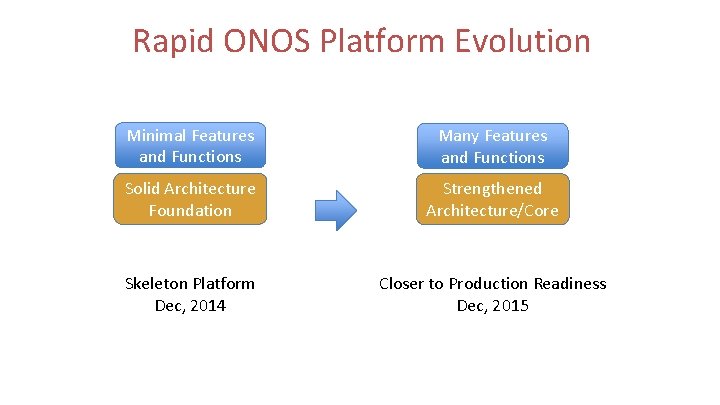 Rapid ONOS Platform Evolution

Minimal Features and Functions

Solid Architecture Foundation

Skeleton Platform
Dec, 2014

Many Features and Functions

Strengthened Architecture/Core

Closer to Production Readiness
Dec, 2015